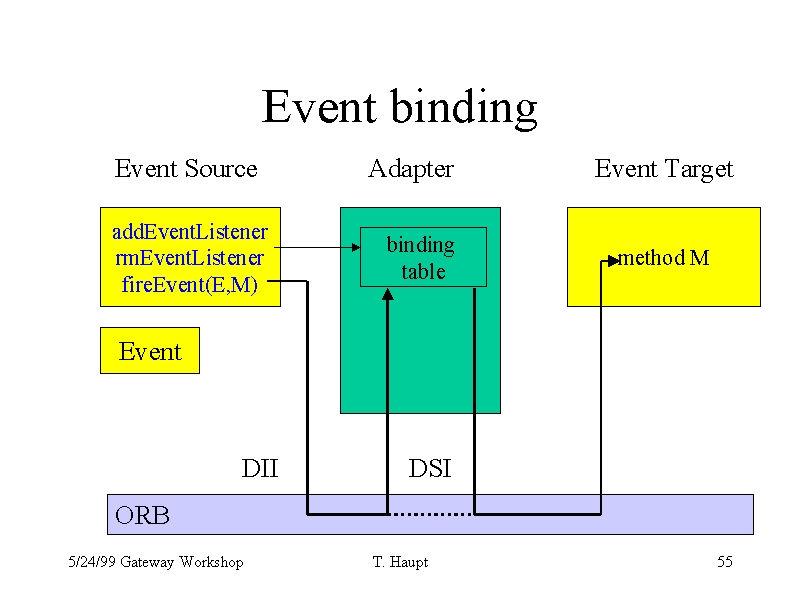 Event binding

Event Source

Adapter

Event Target

addEventListener
rmEventListener
fireEvent(E,M)

binding table

method M

Event

DII

DSI

ORB

5/24/99 Gateway Workshop

T. Haupt

55